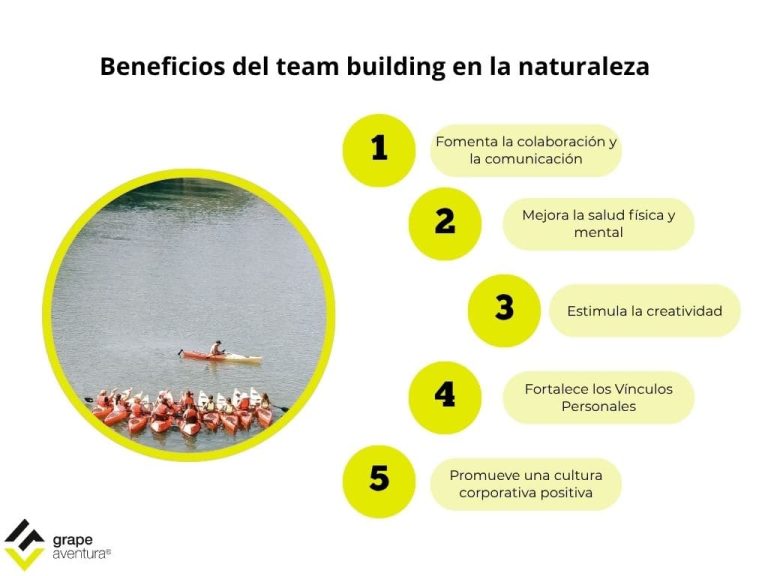 Beneficios del team building en la naturaleza

1
Fomenta la colaboración y la comunicación

2
Mejora la salud física y mental

3
Estimula la creatividad

4
Fortalece los Vínculos Personales

5
Promueve una cultura corporativa positiva

grape aventura®